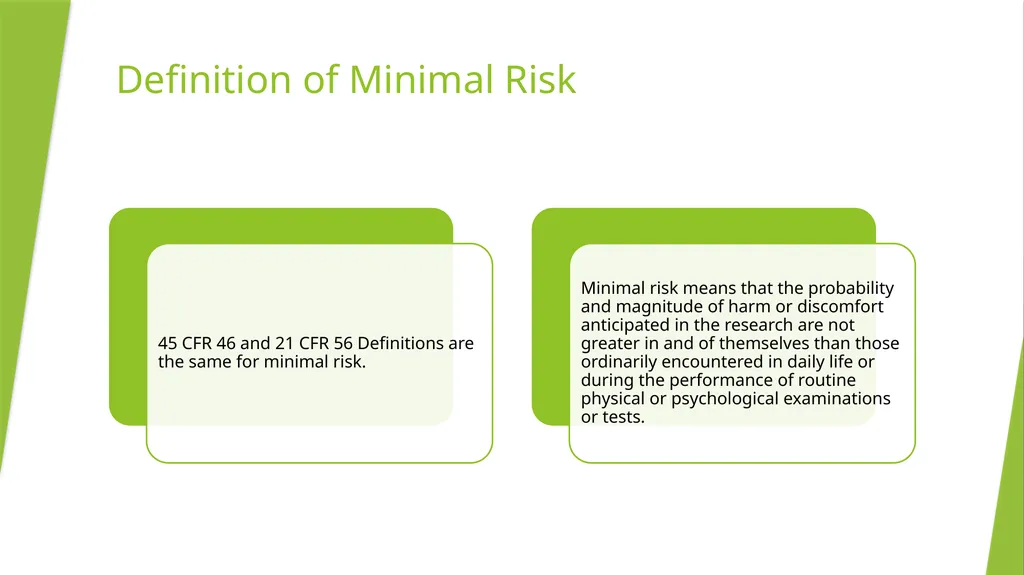 Definition of Minimal Risk

45 CFR 46 and 21 CFR 56 Definitions are the same for minimal risk.

Minimal risk means that the probability and magnitude of harm or discomfort anticipated in the research are not greater in and of themselves than those ordinarily encountered in daily life or during the performance of routine physical or psychological examinations or tests.